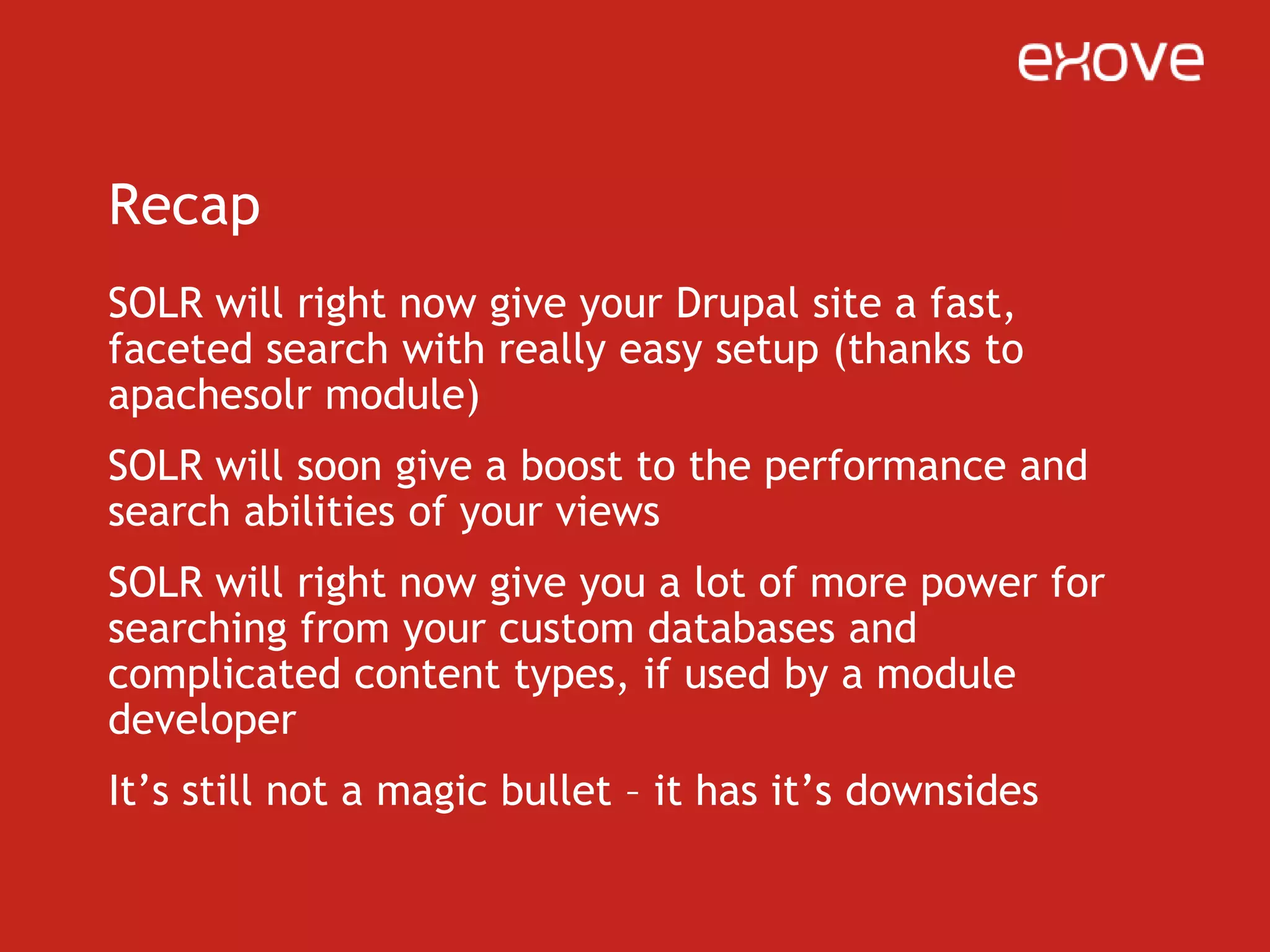 exove

Recap

SOLR will right now give your Drupal site a fast, faceted search with really easy setup (thanks to apachesolr module)

SOLR will soon give a boost to the performance and search abilities of your views

SOLR will right now give you a lot of more power for searching from your custom databases and complicated content types, if used by a module developer

It’s still not a magic bullet – it has it’s downsides